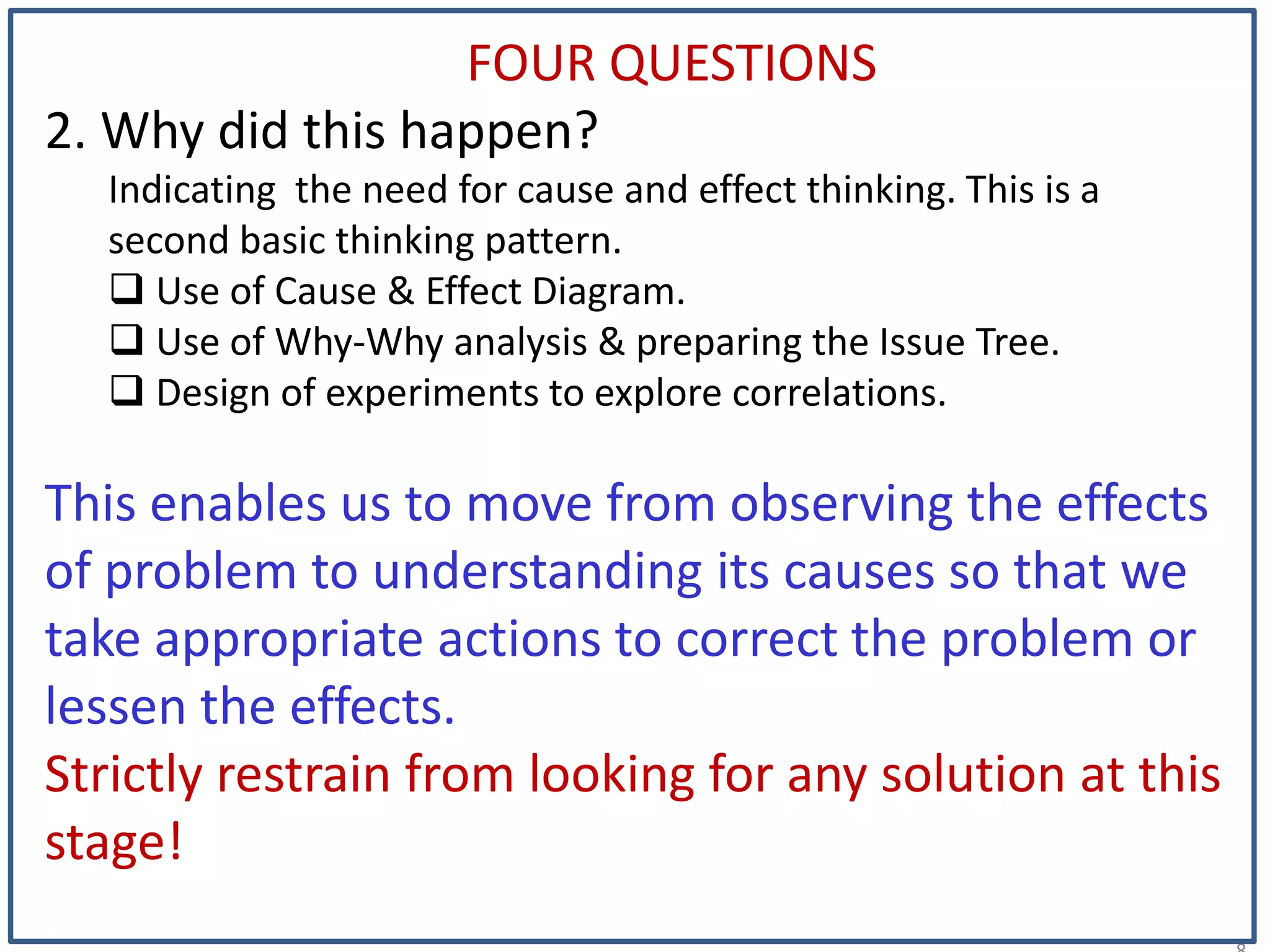 FOUR QUESTIONS

2. Why did this happen?

Indicating the need for cause and effect thinking. This is a second basic thinking pattern.

❑ Use of Cause & Effect Diagram.
❑ Use of Why-Why analysis & preparing the Issue Tree.
❑ Design of experiments to explore correlations.

This enables us to move from observing the effects of problem to understanding its causes so that we take appropriate actions to correct the problem or lessen the effects.

Strictly restrain from looking for any solution at this stage!

8